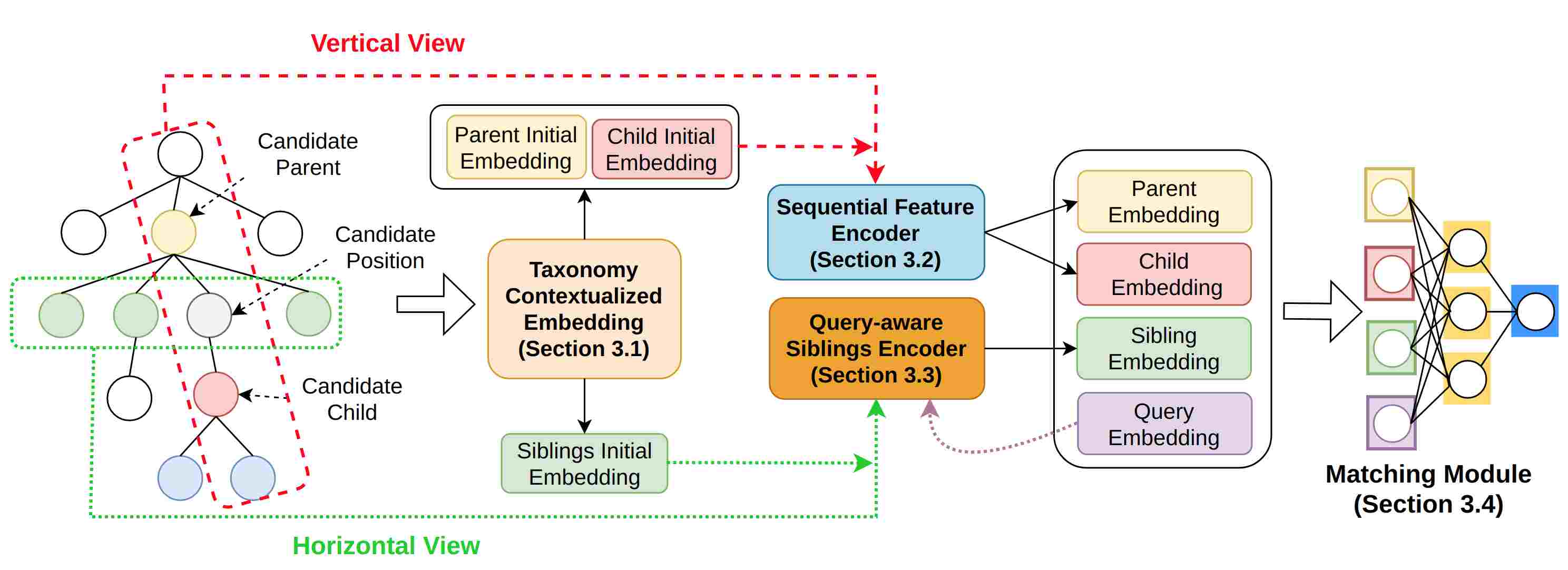 Vertical View

Candidate Parent

Candidate Position

Candidate Child

Parent Initial Embedding

Child Initial Embedding

Taxonomy Contextualized Embedding (Section 3.1)

Siblings Initial Embedding

Sequential Feature Encoder (Section 3.2)

Query-aware Siblings Encoder (Section 3.3)

Parent Embedding

Child Embedding

Sibling Embedding

Query Embedding

Matching Module (Section 3.4)

Horizontal View